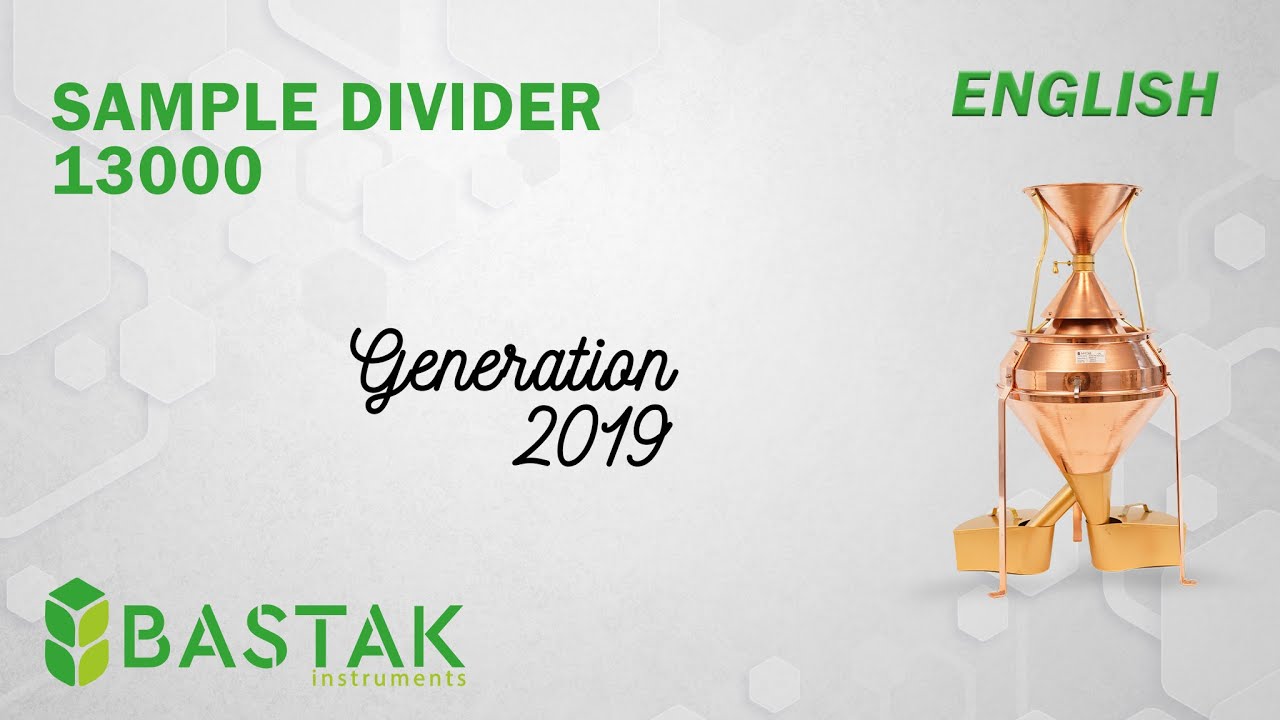 SAMPLE DIVIDER 13000

ENGLISH

Generation 2019

BASTAK instruments